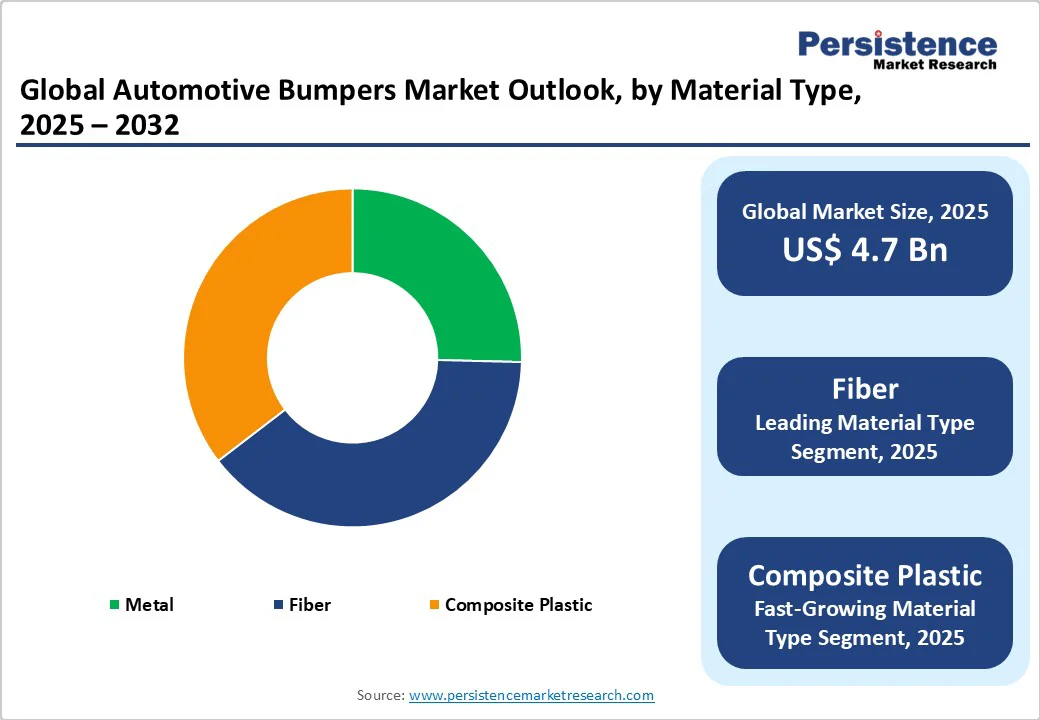 Persistence
Market Research

Global Automotive Bumpers Market Outlook, by Material Type, 2025 – 2032

Metal
Fiber
Composite Plastic

Global Market Size, 2025
US$ 4.7 Bn

Fiber
Leading Material Type Segment, 2025

Composite Plastic
Fast-Growing Material Type Segment, 2025

Source: www.persistencemarketresearch.com